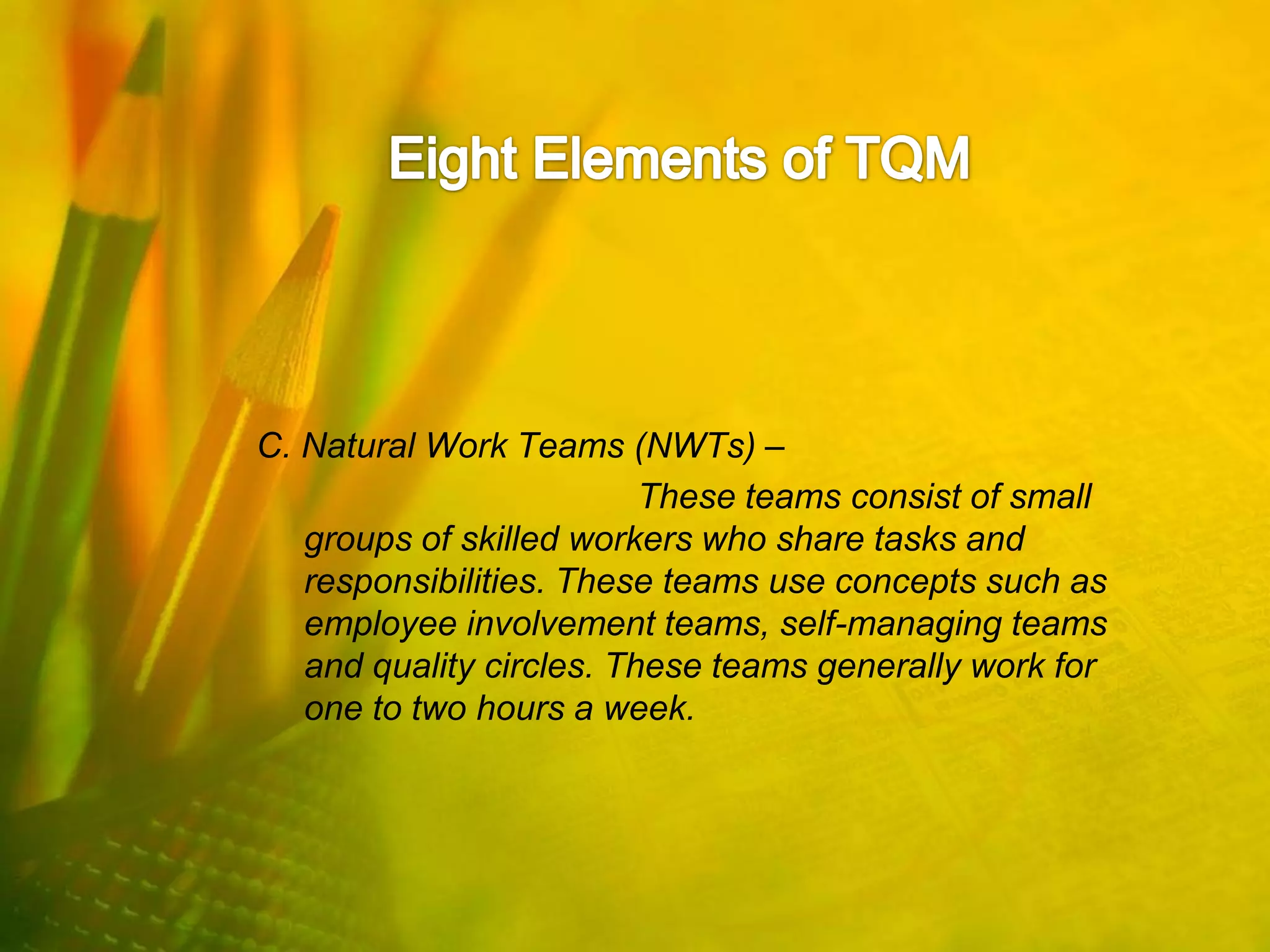 Eight Elements of TQM

C. Natural Work Teams (NWTs) –

These teams consist of small groups of skilled workers who share tasks and responsibilities. These teams use concepts such as employee involvement teams, self-managing teams and quality circles. These teams generally work for one to two hours a week.